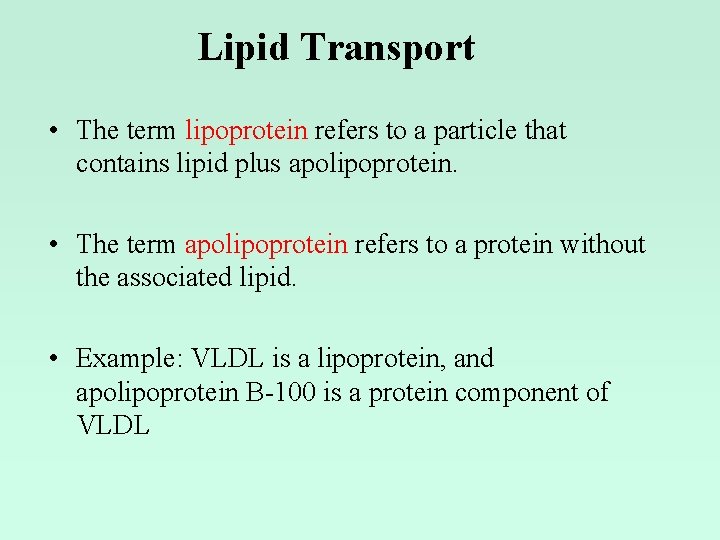 Lipid Transport

• The term lipoprotein refers to a particle that contains lipid plus apolipoprotein.

• The term apolipoprotein refers to a protein without the associated lipid.

• Example: VLDL is a lipoprotein, and apolipoprotein B-100 is a protein component of VLDL